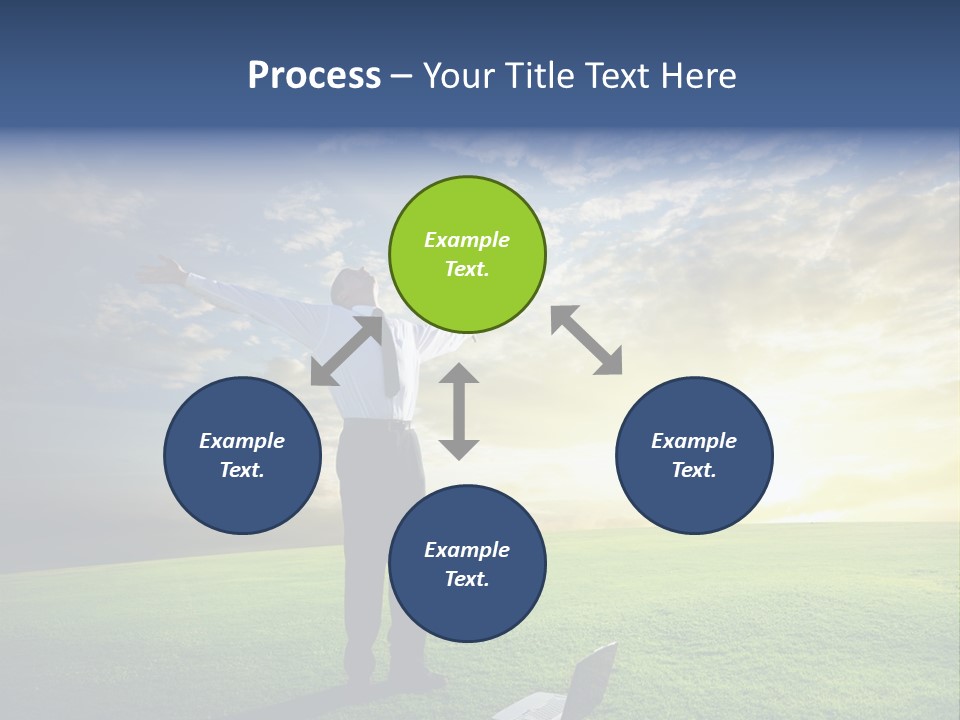 Process – Your Title Text Here

Example Text.

Example Text.

Example Text.

Example Text.